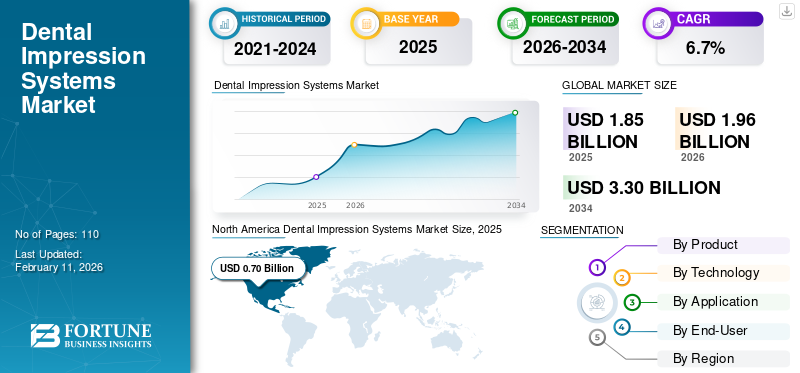 Dental Impression Systems Market

No of Pages: 110
Last Updated: February 11, 2026

FORTUNE BUSINESS INSIGHTS

HISTORICAL PERIOD
2021-2024

BASE YEAR
2025

FORECAST PERIOD
2026-2034

CAGR
6.7%

Dental Impression Systems Market

2025 2026 2034

GLOBAL MARKET SIZE

USD 1.85 BILLION
2025

USD 1.96 BILLION
2026

USD 3.30 BILLION
2034

North America Dental Impression Systems Market Size, 2025

USD 0.70 Billion

SEGMENTATION

1 By Product
2 By Technology
3 By Application
4 By End-User
5 By Region